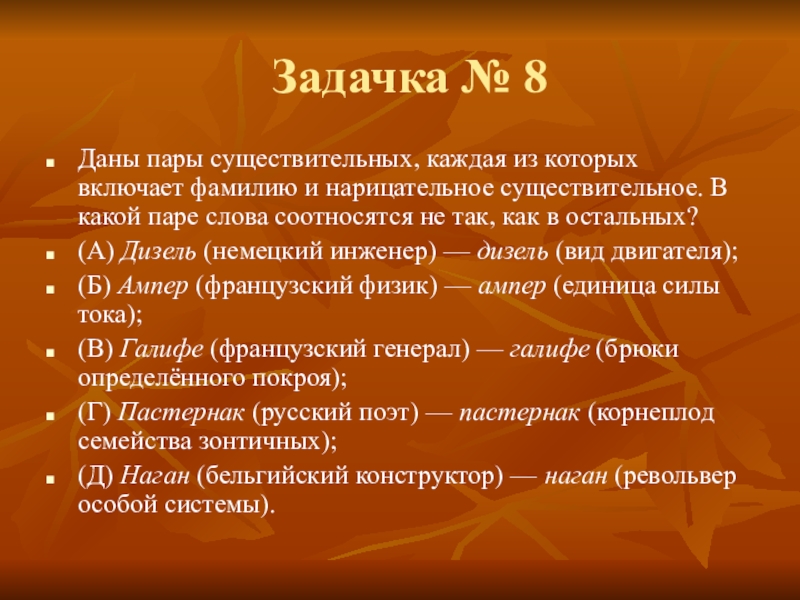 Задачка № 8

Даны пары существительных, каждая из которых включает фамилию и нарицательное существительное. В какой паре слова соотносятся не так, как в остальных?

(А) Дизель (немецкий инженер) — дизель (вид двигателя);

(Б) Ампер (французский физик) — ампер (единица силы тока);

(В) Галифе (французский генерал) — галифе (брюки определённого покроя);

(Г) Пастернак (русский поэт) — пастернак (корнеплод семейства зонтичных);

(Д) Наган (бельгийский конструктор) — наган (револьвер особой системы).